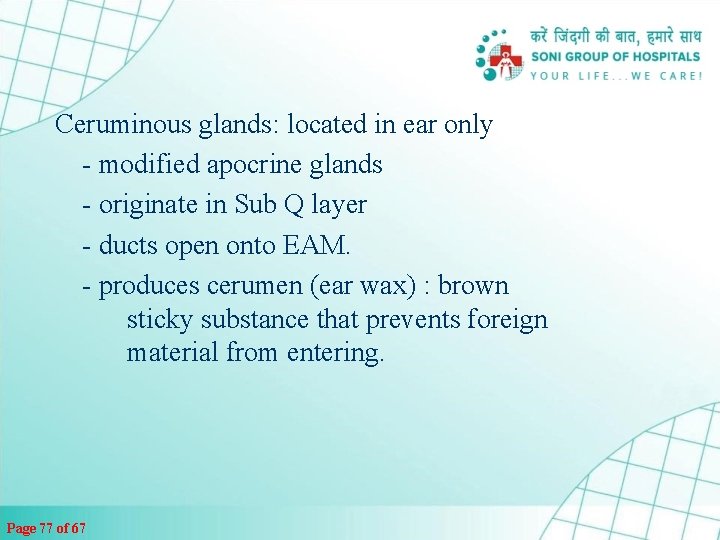 करें जिंदगी की बात, हमारे साथ
SONI GROUP OF HOSPITALS
YOUR LIFE...WE CARE!

Ceruminous glands: located in ear only
- modified apocrine glands
- originate in Sub Q layer
- ducts open onto EAM.
- produces cerumen (ear wax) : brown sticky substance that prevents foreign material from entering.

Page 77 of 67